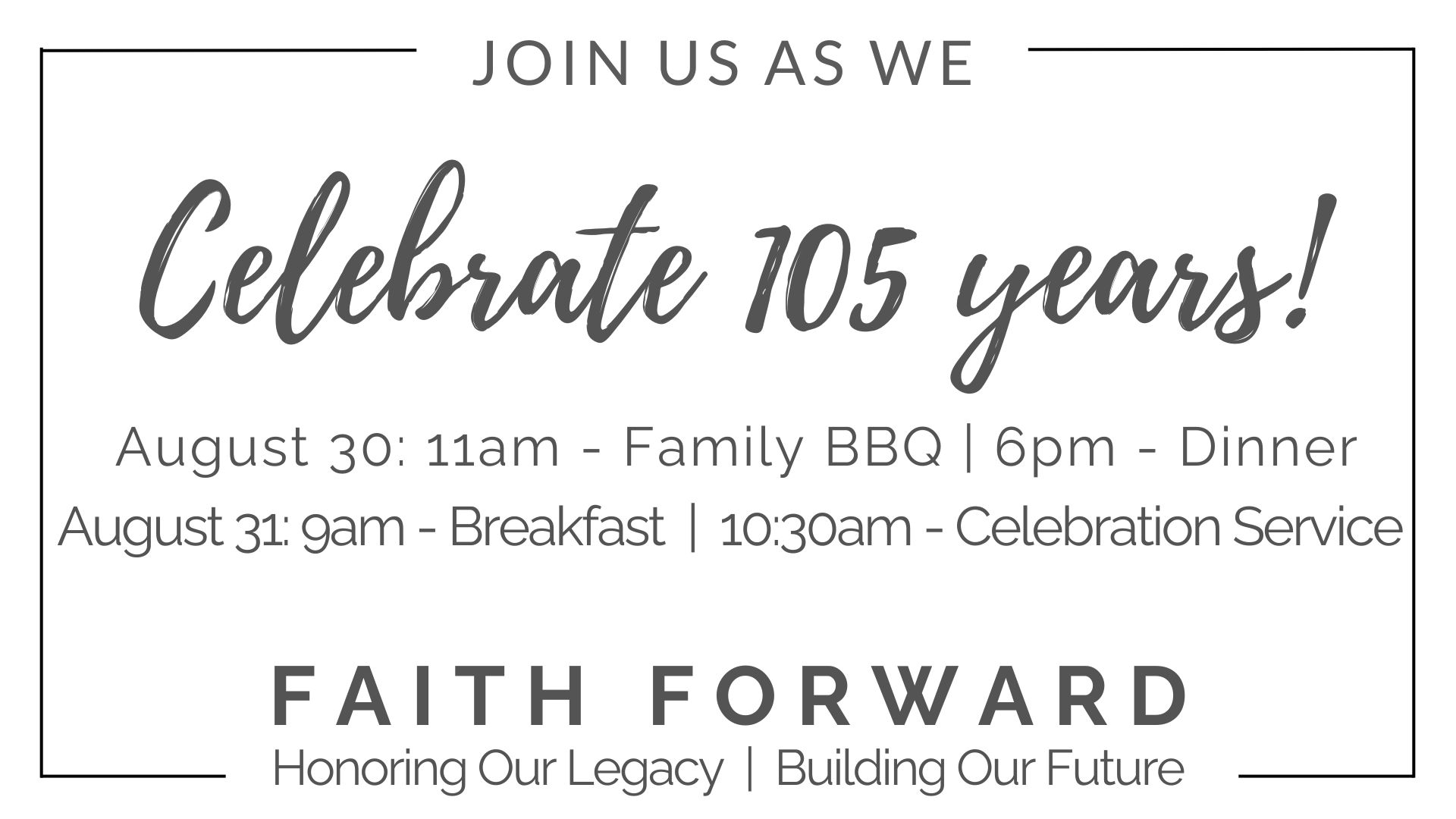 JOIN US AS WE

Celebrate 105 years!

August 30: 11am - Family BBQ | 6pm - Dinner
August 31: 9am - Breakfast | 10:30am - Celebration Service

FAITH FORWARD
Honoring Our Legacy | Building Our Future